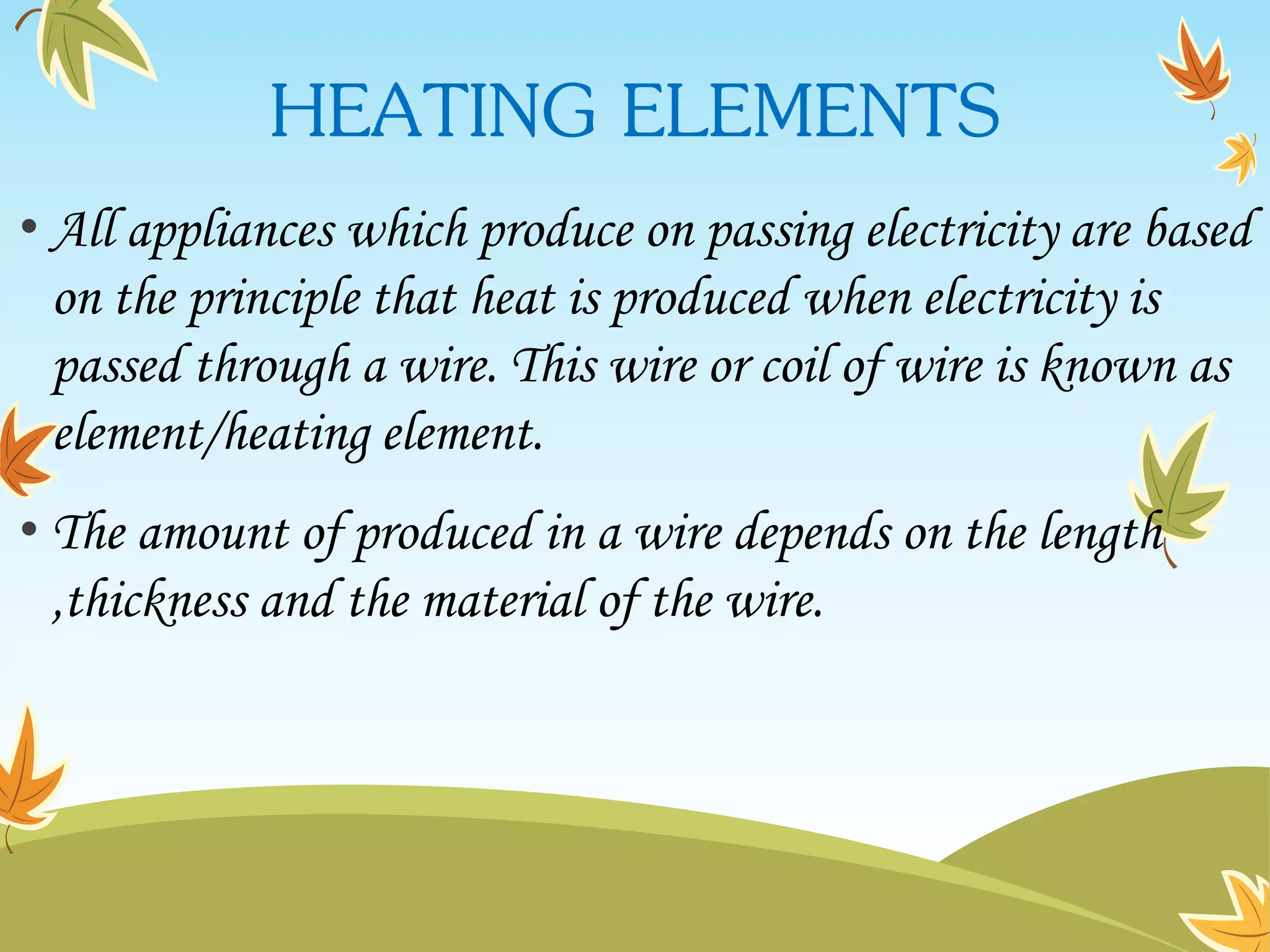 HEATING ELEMENTS

• All appliances which produce on passing electricity are based on the principle that heat is produced when electricity is passed through a wire. This wire or coil of wire is known as element/heating element.

• The amount of produced in a wire depends on the length ,thickness and the material of the wire.